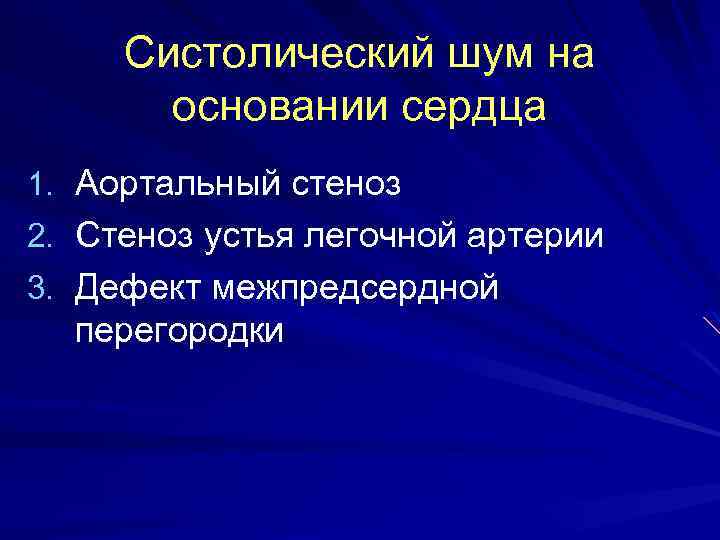 Систолический шум на основании сердца

1. Аортальный стеноз
2. Стеноз устья легочной артерии
3. Дефект межпредсердной перегородки